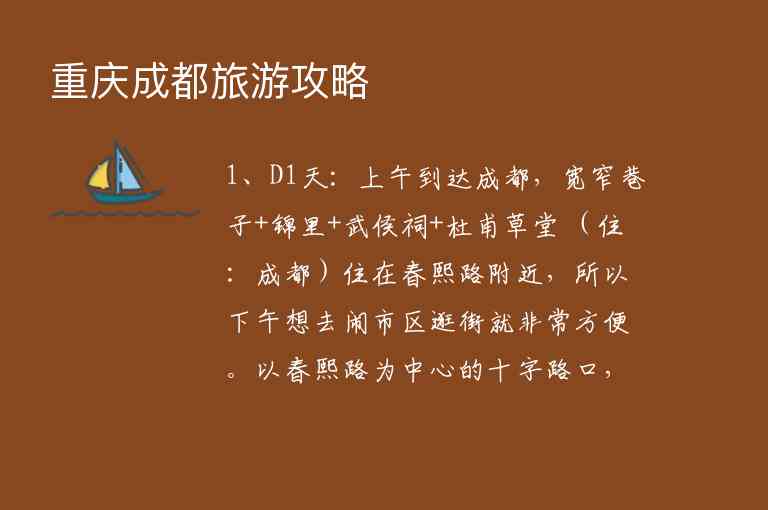 重庆成都旅游攻略

1、D1天：上午到达成都，宽窄巷子+锦里+武侯祠+杜甫草堂（住：成都）住在春熙路附近，所以下午想去闹市区逛街就非常方便。以春熙路为中心的十字路口，